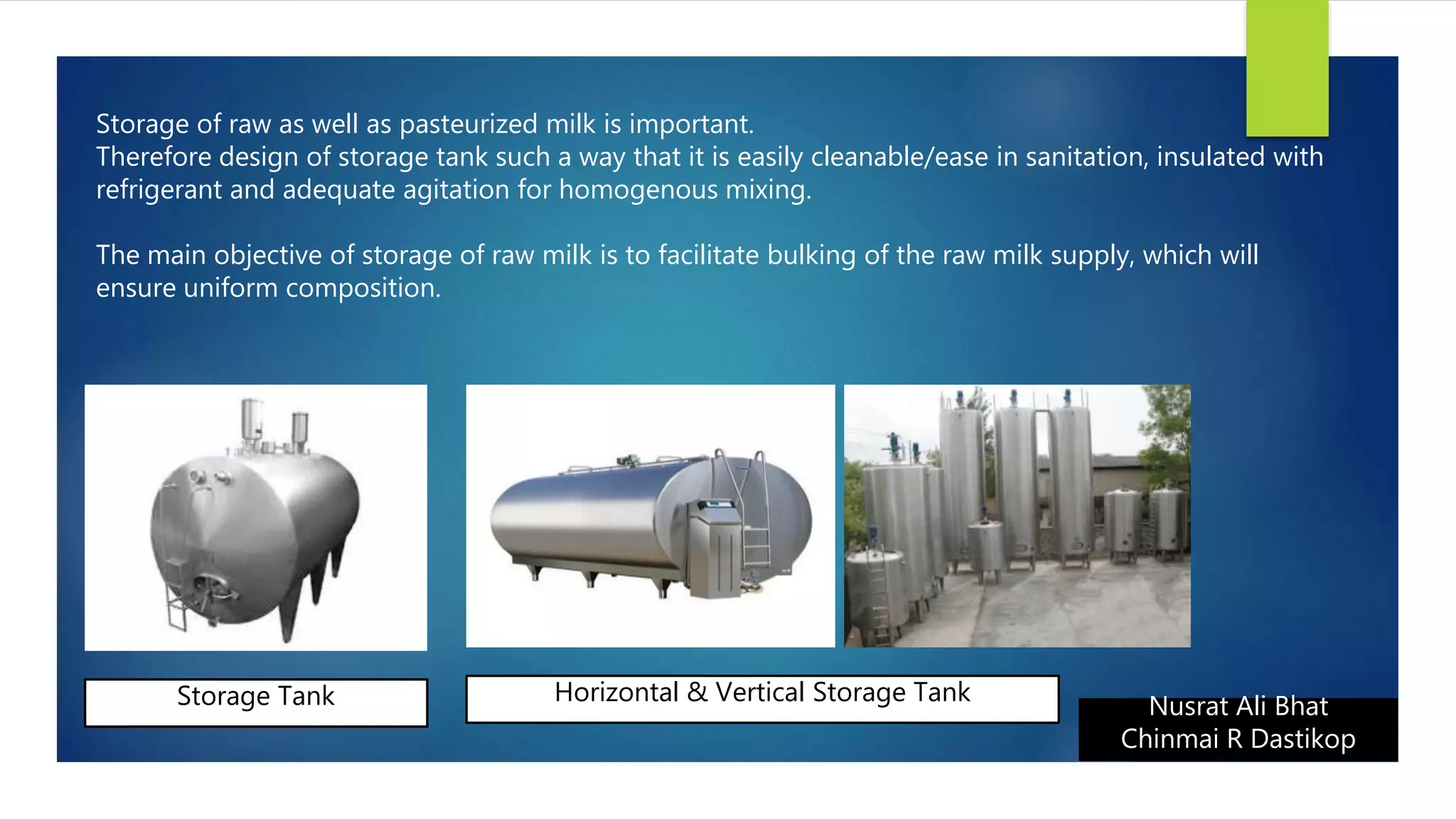 Storage of raw as well as pasteurized milk is important.
Therefore design of storage tank such a way that it is easily cleanable/ease in sanitation, insulated with refrigerant and adequate agitation for homogenous mixing.

The main objective of storage of raw milk is to facilitate bulking of the raw milk supply, which will ensure uniform composition.

Storage Tank

Horizontal & Vertical Storage Tank

Nusrat Ali Bhat
Chinmai R Dastikop